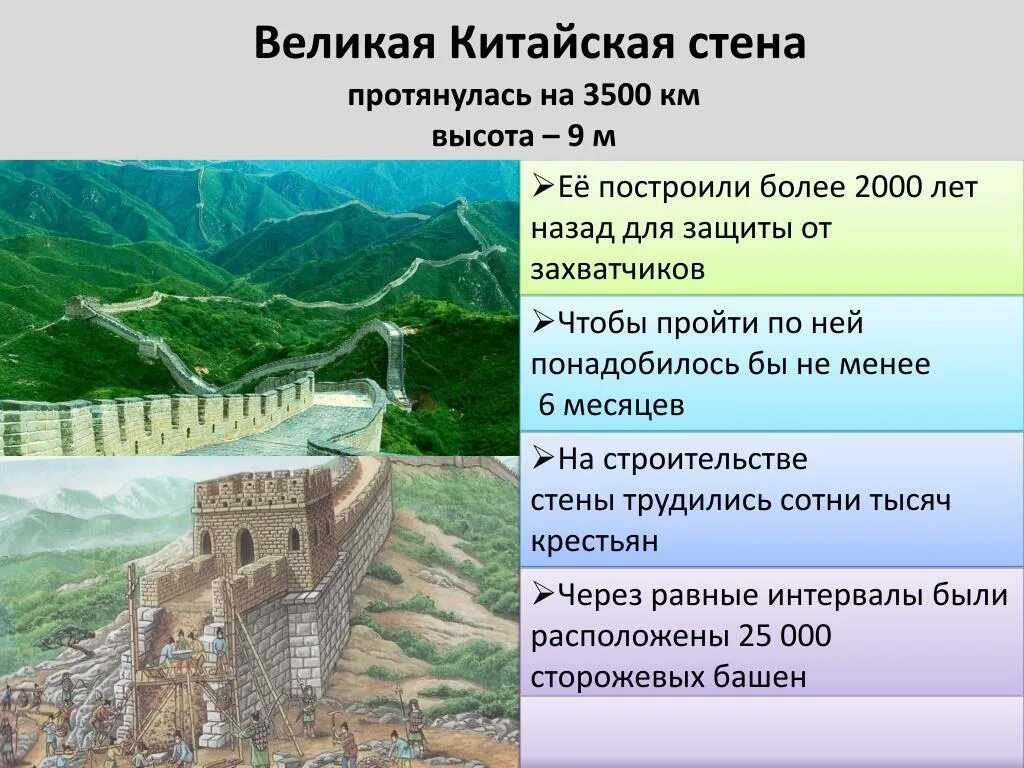 Великая Китайская стена
протянулась на 3500 км
высота – 9 м

➢Её построили более 2000 лет назад для защиты от захватчиков

➢Чтобы пройти по ней понадобилось бы не менее 6 месяцев

➢На строительстве стены трудились сотни тысяч крестьян

➢Через равные интервалы были расположены 25 000 сторожевых башен